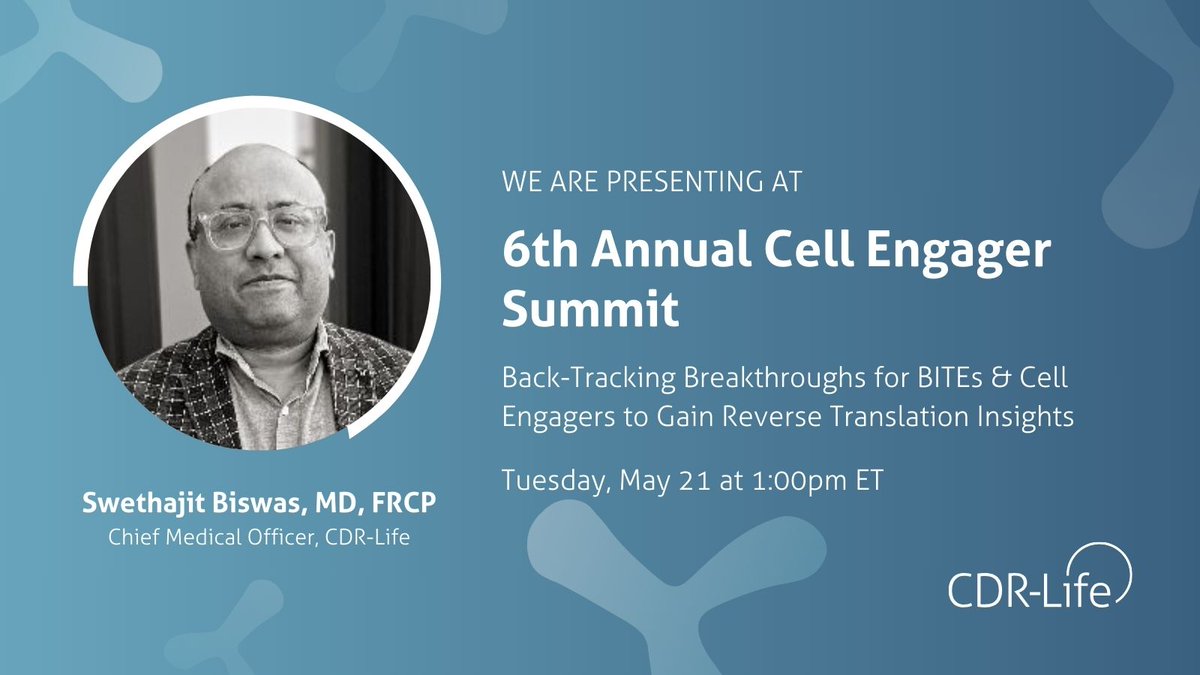 WE ARE PRESENTING AT

6th Annual Cell Engager Summit

Back-Tracking Breakthroughs for BITEs & Cell Engagers to Gain Reverse Translation Insights

Tuesday, May 21 at 1:00pm ET

Swethajit Biswas, MD, FRCP
Chief Medical Officer, CDR-Life

CDR-Life